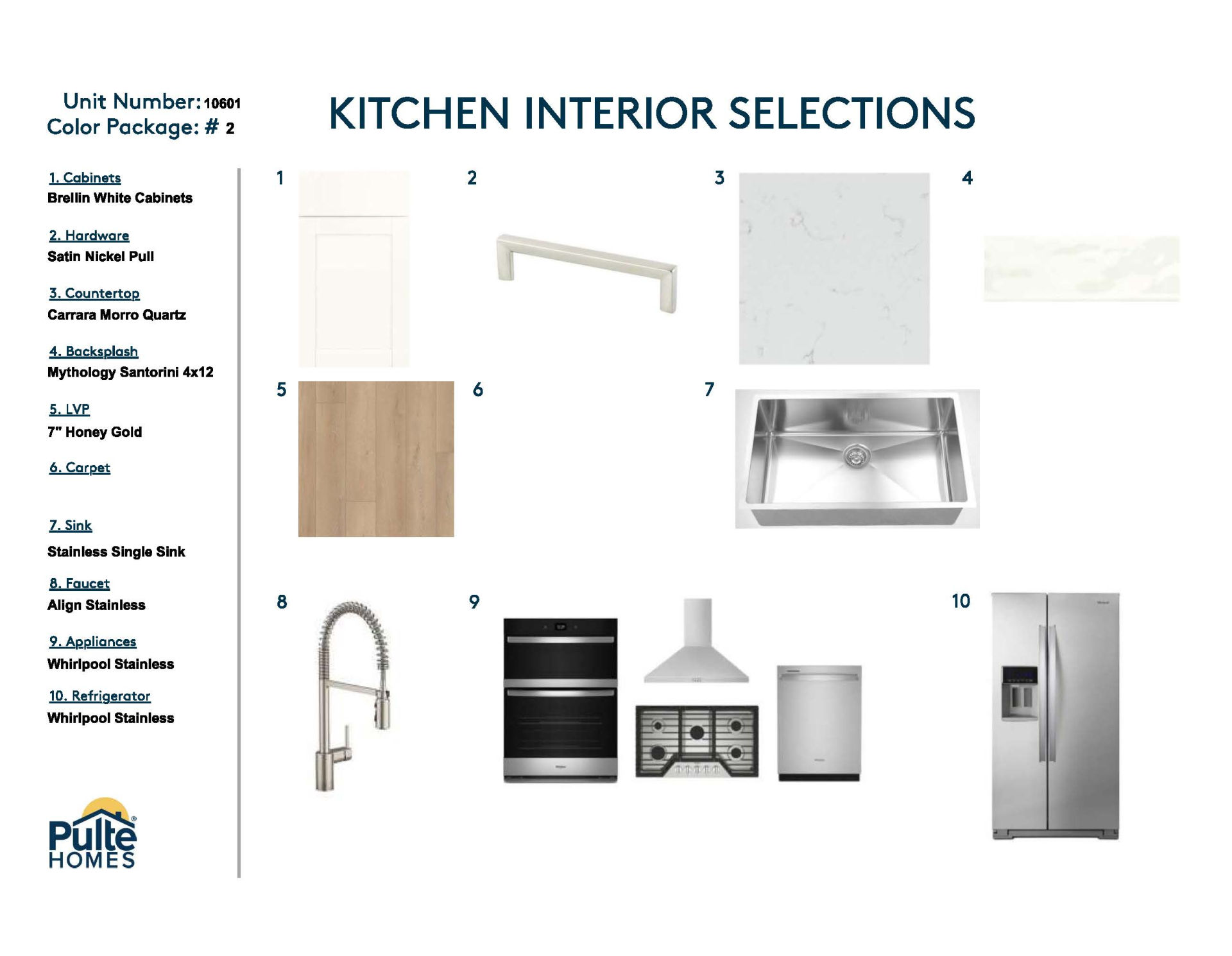 Unit Number: 10601
Color Package: # 2

KITCHEN INTERIOR SELECTIONS

1. Cabinets
Brellin White Cabinets

2. Hardware
Satin Nickel Pull

3. Countertop
Carrara Morro Quartz

4. Backsplash
Mythology Santorini 4x12

5. LVP
7" Honey Gold

6. Carpet

7. Sink
Stainless Single Sink

8. Faucet
Align Stainless

9. Appliances
Whirlpool Stainless

10. Refrigerator
Whirlpool Stainless

Pulte HOMES

1

2

3

4

5

6

7

8

9

10